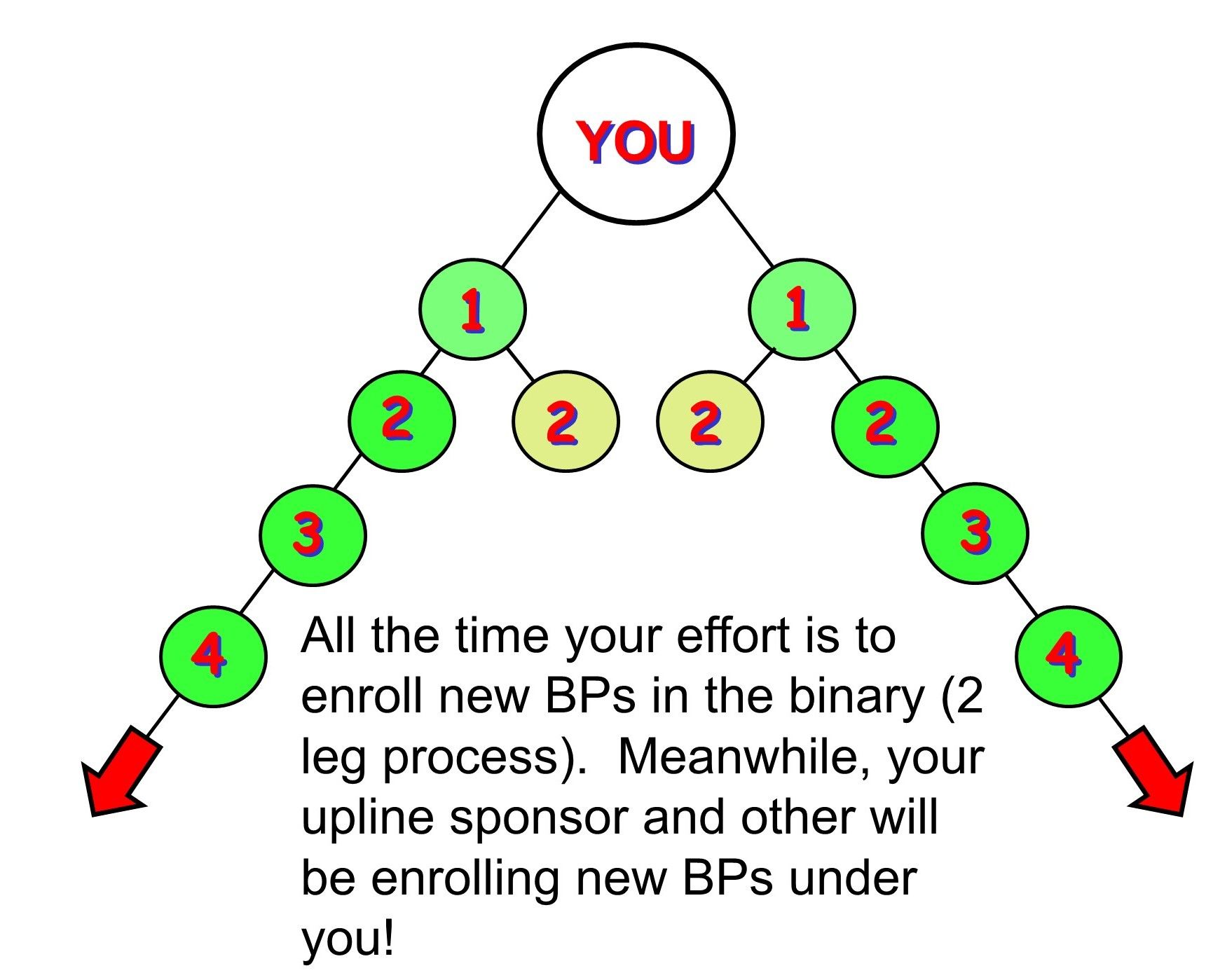 YOU

1 1

2 2 2 2

3 3

4 4

All the time your effort is to enroll new BPs in the binary (2 leg process). Meanwhile, your upline sponsor and other will be enrolling new BPs under you!